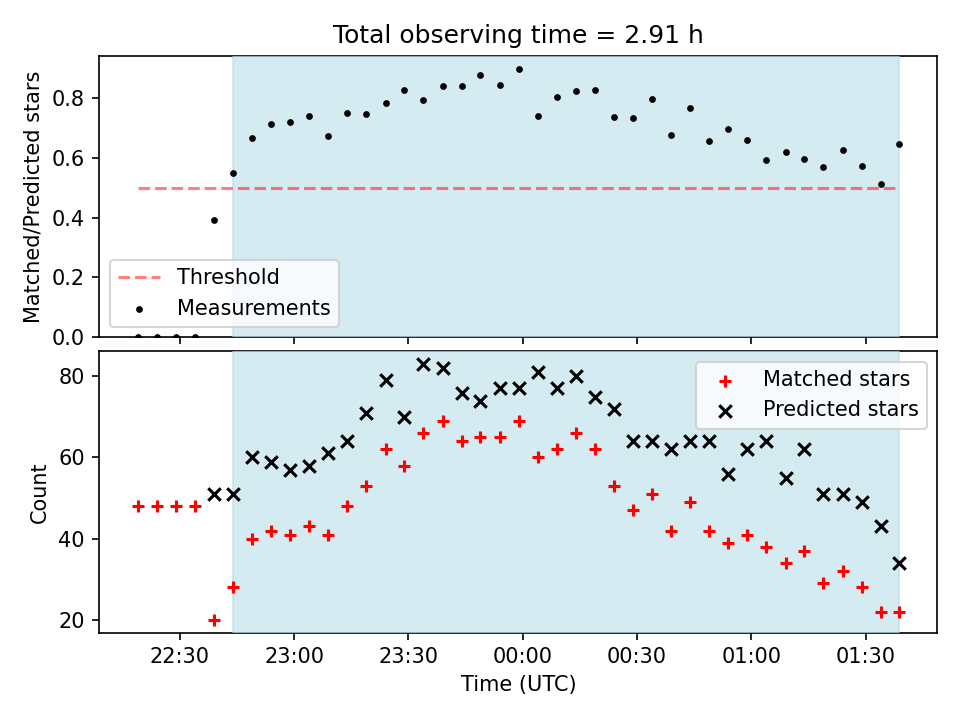 Total observing time = 2.91 h

Matched/Predicted stars

0.8
0.6
0.4
0.2
0.0

Threshold
Measurements

Count

80
60
40
20

Matched stars
Predicted stars

22:30
23:00
23:30
00:00
00:30
01:00
01:30

Time (UTC)